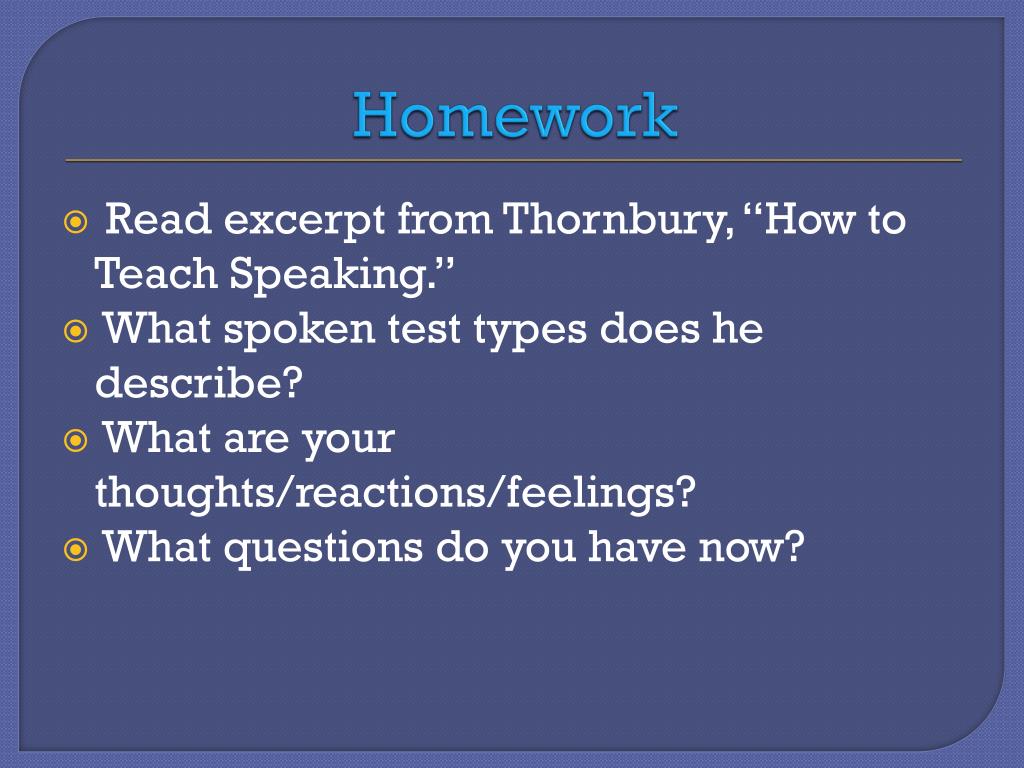 Homework

Read excerpt from Thornbury, "How to Teach Speaking."
What spoken test types does he describe?
What are your thoughts/reactions/feelings?
What questions do you have now?